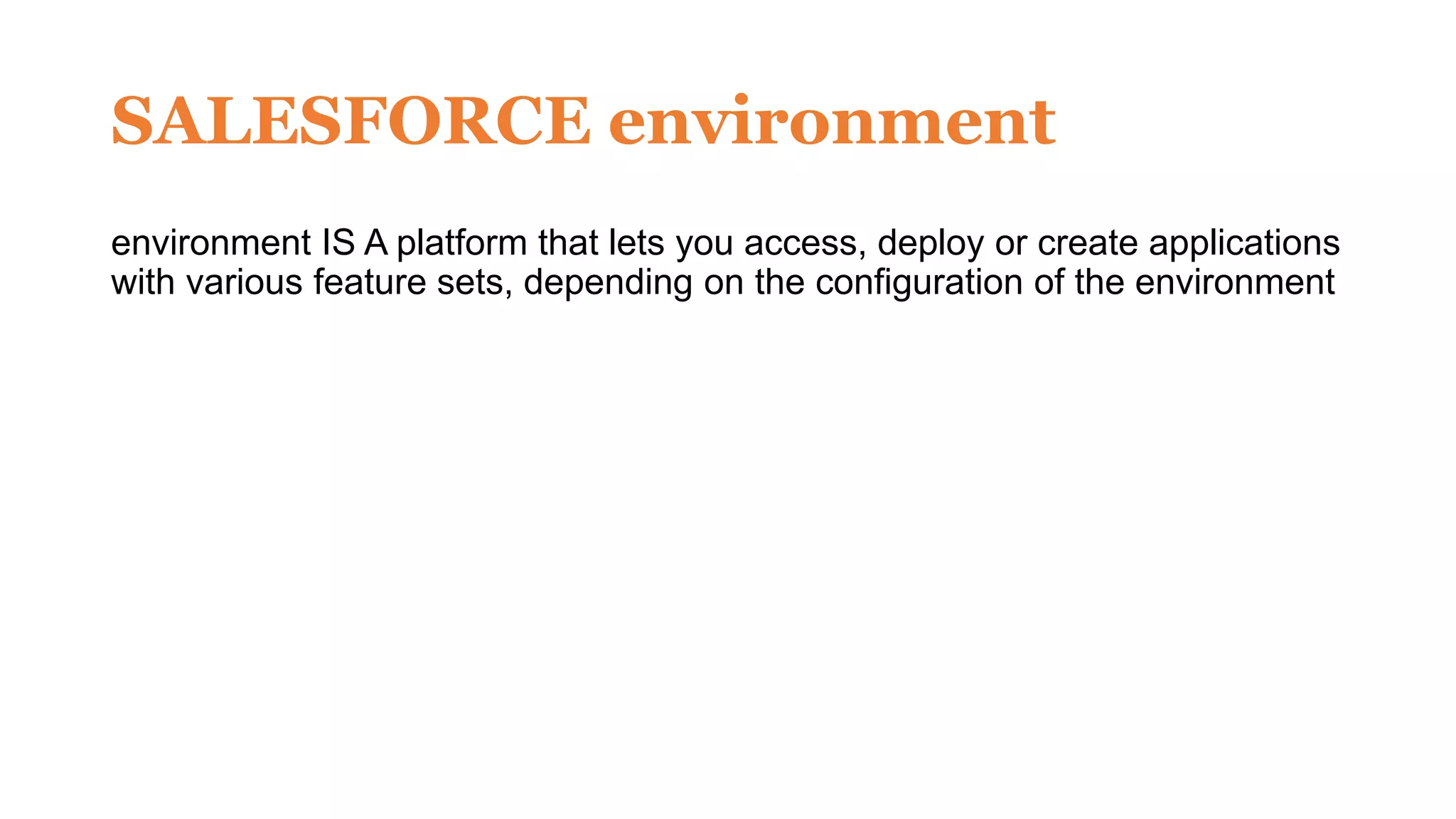 SALESFORCE environment

environment IS A platform that lets you access, deploy or create applications with various feature sets, depending on the configuration of the environment